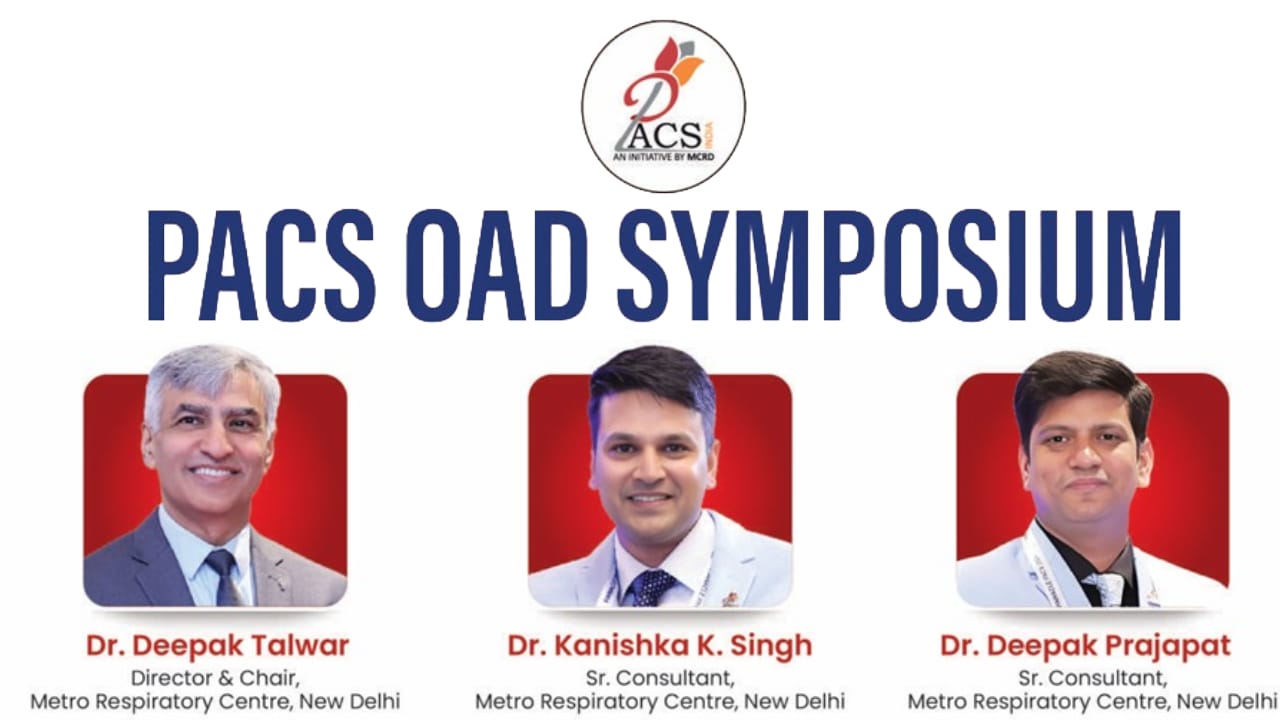 PACS INDIA
AN INITIATIVE BY MCRD

PACS OAD SYMPOSIUM

Dr. Deepak Talwar
Director & Chair,
Metro Respiratory Centre, New Delhi

Dr. Kanishka K. Singh
Sr. Consultant,
Metro Respiratory Centre, New Delhi

Dr. Deepak Prajapat
Sr. Consultant,
Metro Respiratory Centre, New Delhi